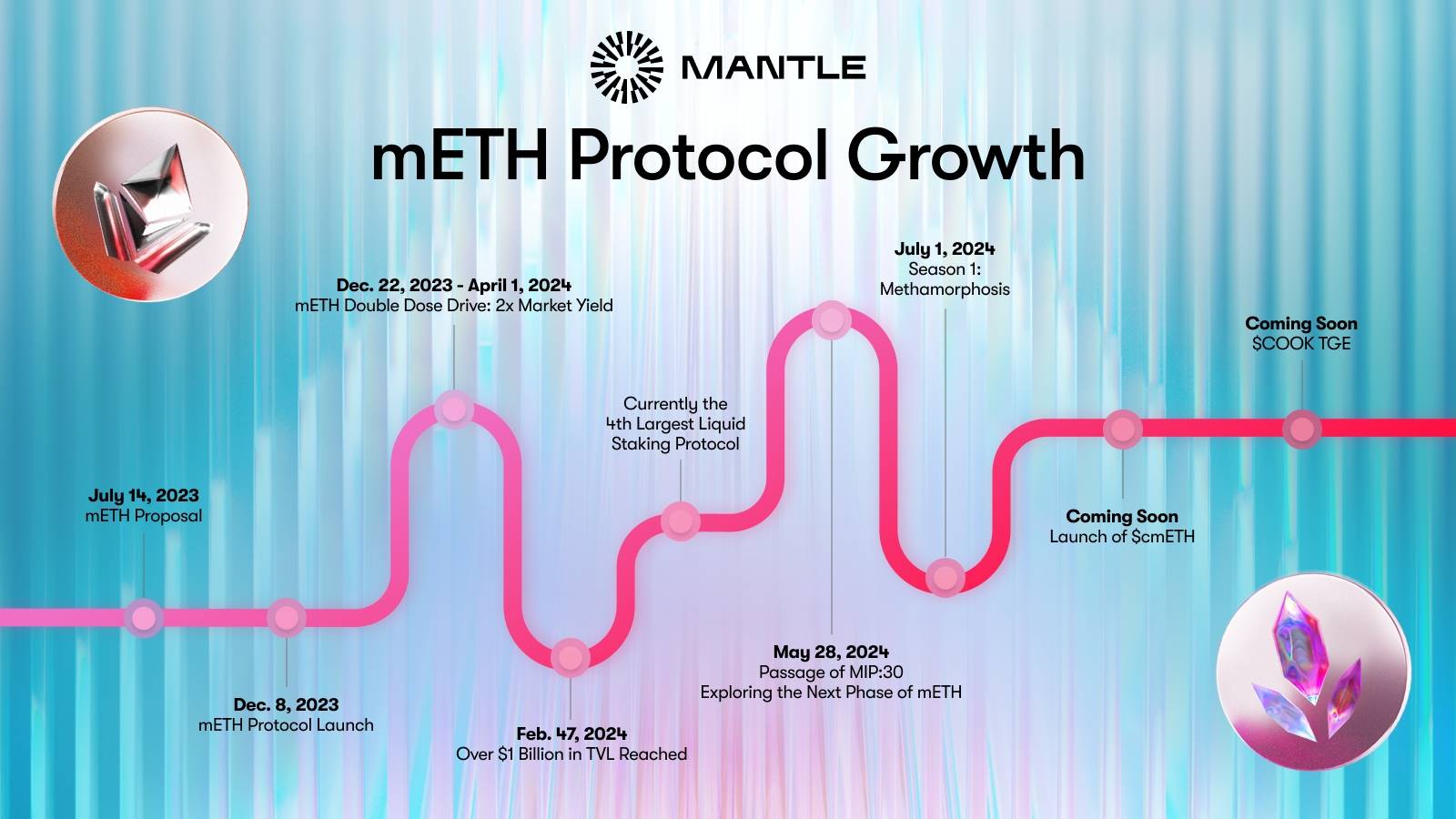 MANTLE

mETH Protocol Growth

July 14, 2023
mETH Proposal

Dec. 8, 2023
mETH Protocol Launch

Dec. 22, 2023 - April 1, 2024
mETH Double Dose Drive: 2x Market Yield

Feb. 47, 2024
Over $1 Billion in TVL Reached

Currently the 4th Largest Liquid Staking Protocol

May 28, 2024
Passage of MIP:30
Exploring the Next Phase of mETH

July 1, 2024
Season 1: Methamorphosis

Coming Soon
Launch of $cmETH

Coming Soon
$COOK TGE